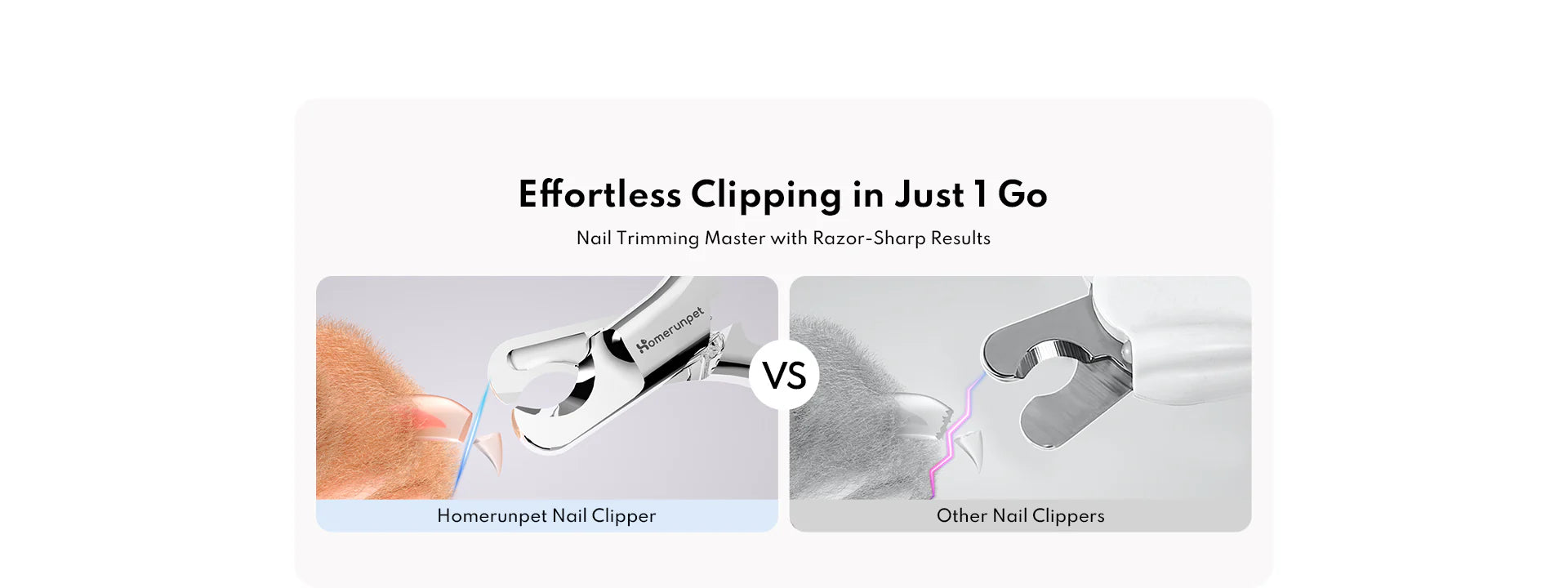 Effortless Clipping in Just 1 Go

Nail Trimming Master with Razor-Sharp Results

Homerunpet

VS

Homerunpet Nail Clipper

Other Nail Clippers